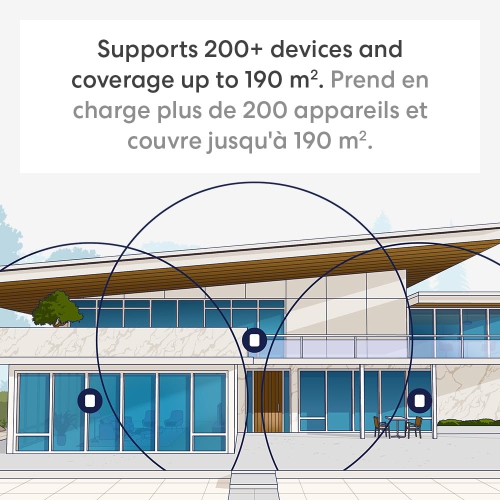 Supports 200+ devices and coverage up to 190 m². Prend en charge plus de 200 appareils et couvre jusqu'à 190 m².